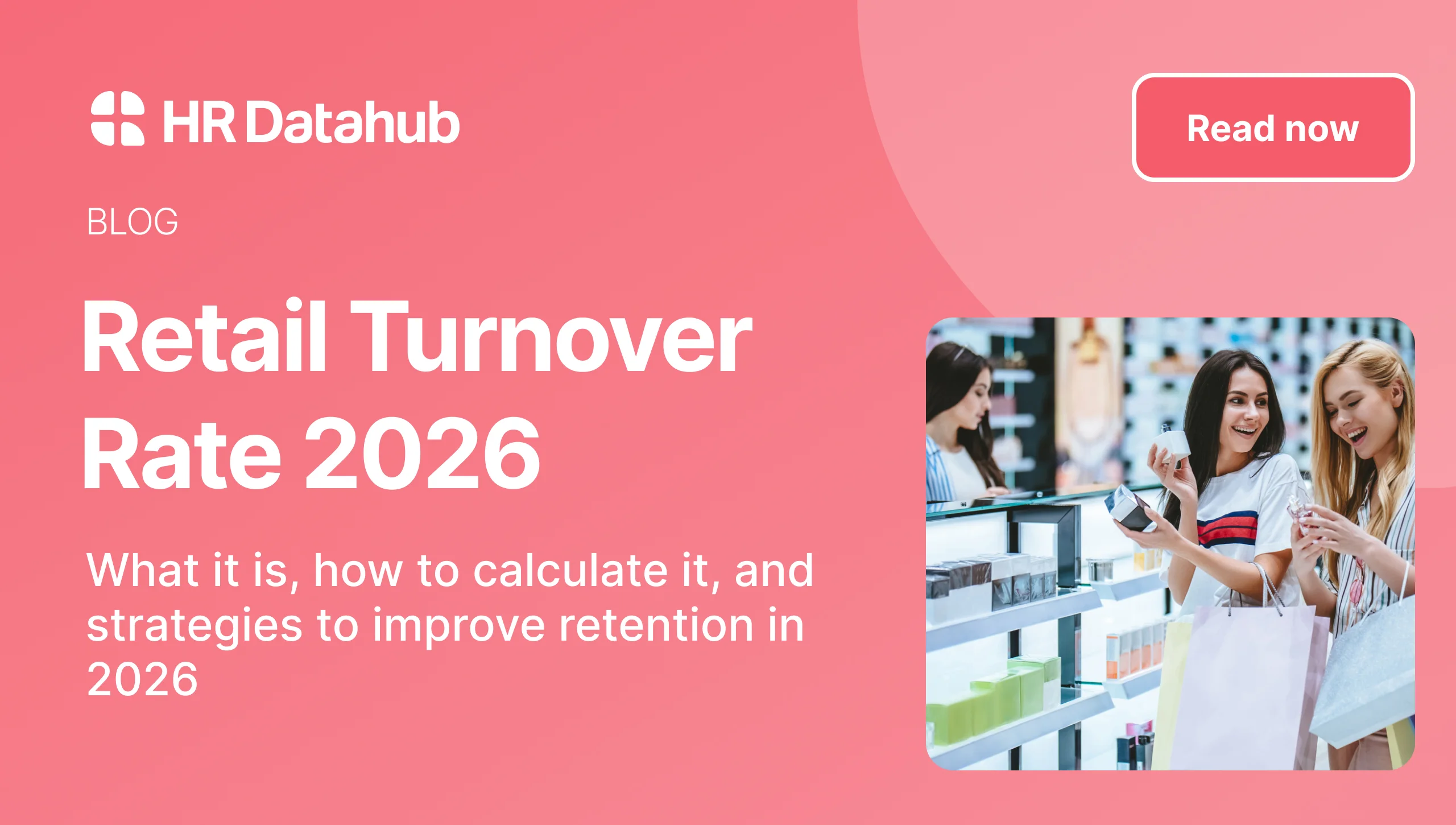 HR Datahub

Read now

BLOG

Retail Turnover Rate 2026

What it is, how to calculate it, and strategies to improve retention in 2026